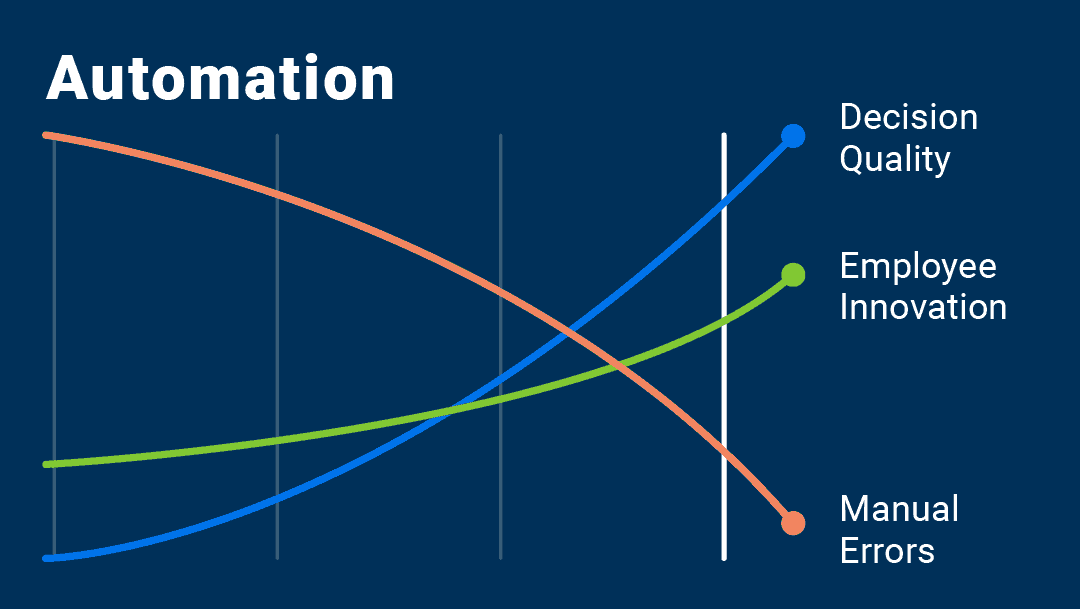 Automation

Decision Quality

Employee Innovation

Manual Errors